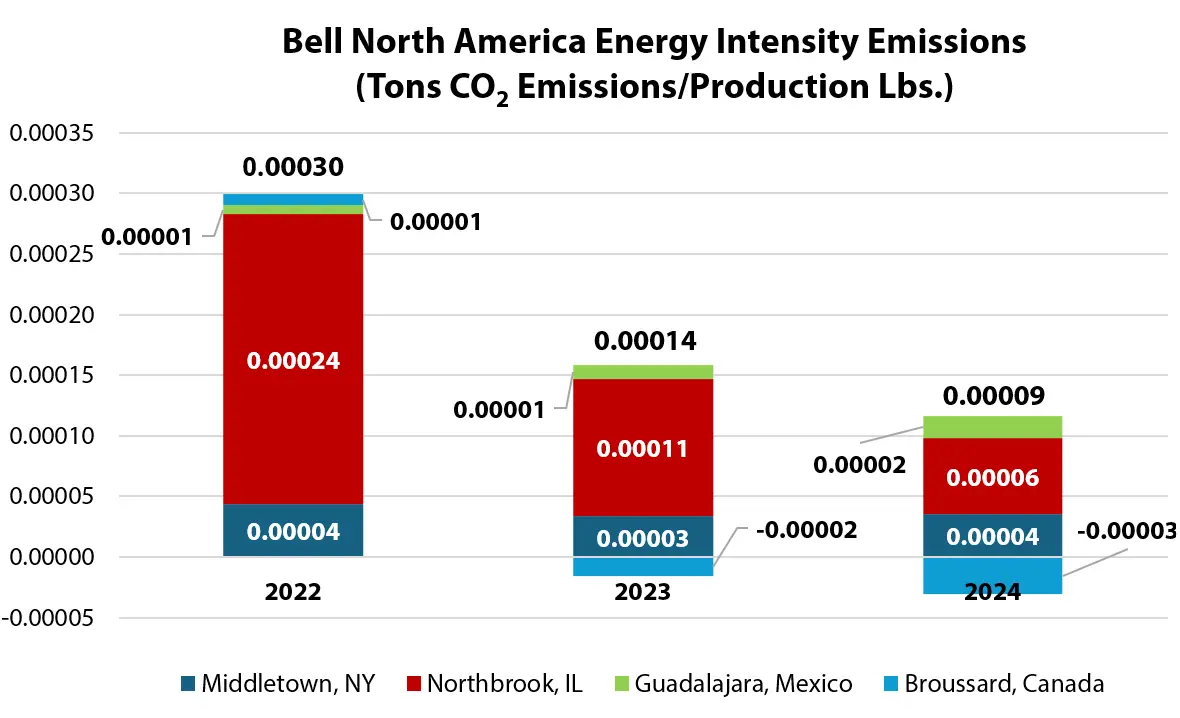 Bell North America Energy Intensity Emissions
(Tons $CO_2$ Emissions/Production Lbs.)

0.00035
0.00030
0.00025
0.00020
0.00015
0.00010
0.00005
0.00000
-0.00005

0.00030
0.00001
0.00001
0.00024
0.00004
2022

0.00014
0.00001
0.00011
0.00003
-0.00002
2023

0.00009
0.00002
0.00006
0.00004
-0.00003
2024

Middletown, NY
Northbrook, IL
Guadalajara, Mexico
Broussard, Canada